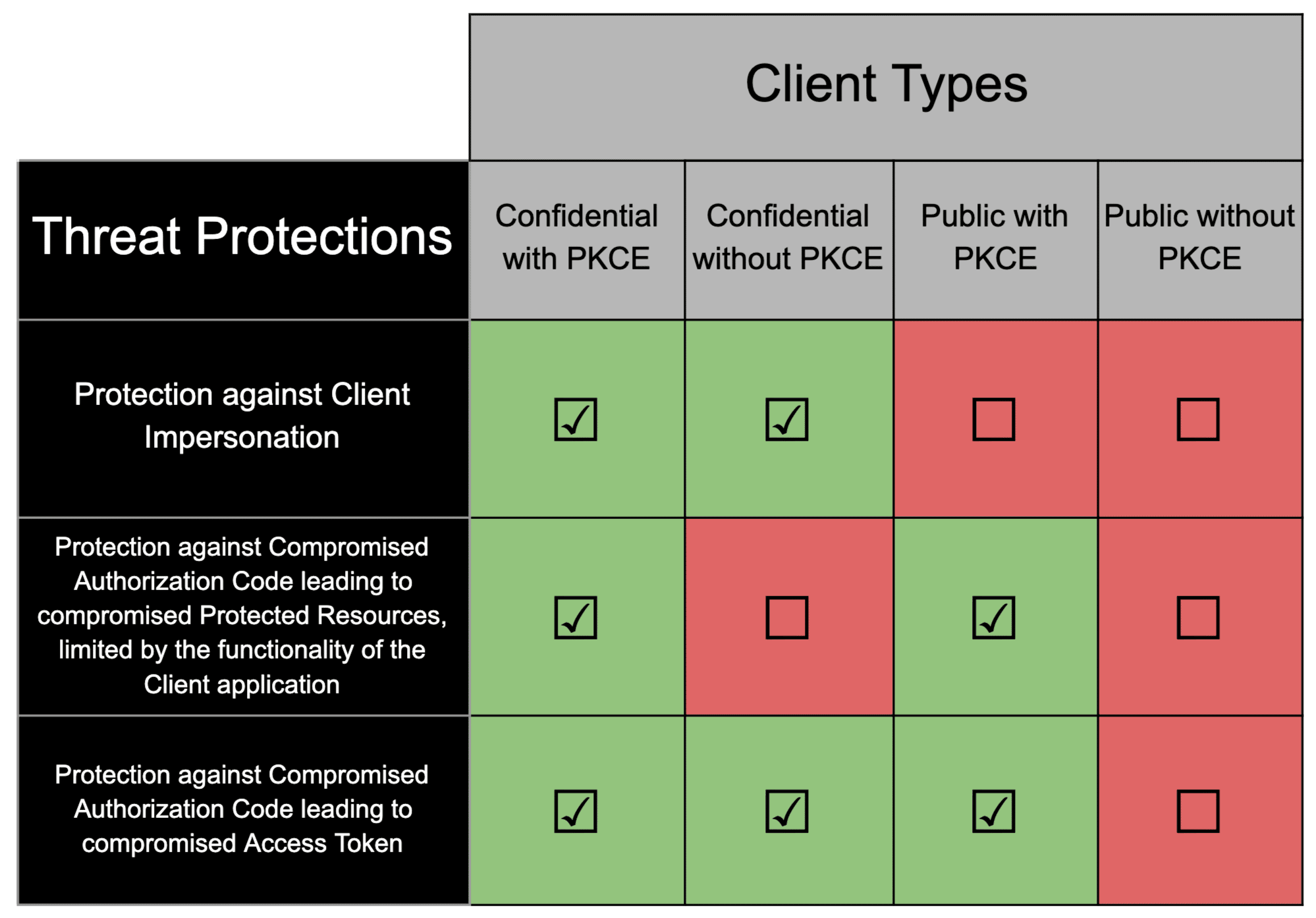 |  | Client Types | | | |
|---|---|---|---|---|
| Threat Protections | Confidential with PKCE | Confidential without PKCE | Public with PKCE | Public without PKCE |
| Protection against Client Impersonation | ☑ | ☑ | ☐ | ☐ |
| Protection against Compromised Authorization Code leading to compromised Protected Resources, limited by the functionality of the Client application | ☑ | ☐ | ☑ | ☐ |
| Protection against Compromised Authorization Code leading to compromised Access Token | ☑ | ☑ | ☑ | ☐ |